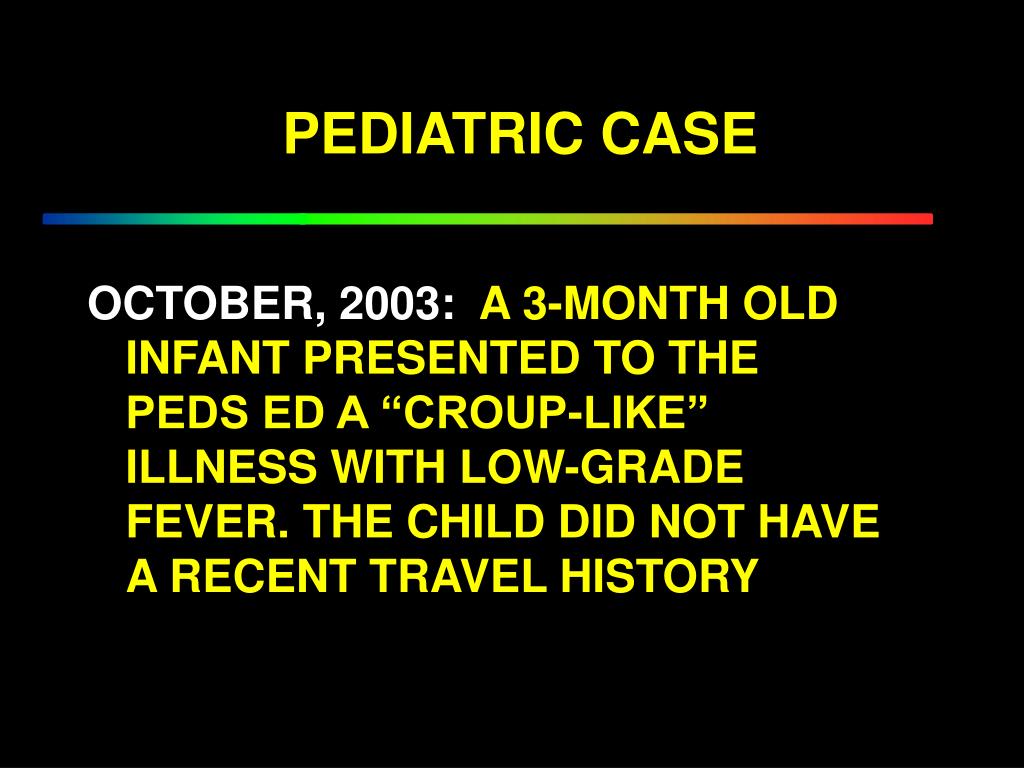 PEDIATRIC CASE

OCTOBER, 2003: A 3-MONTH OLD INFANT PRESENTED TO THE PEDS ED A “CROUP-LIKE” ILLNESS WITH LOW-GRADE FEVER. THE CHILD DID NOT HAVE A RECENT TRAVEL HISTORY